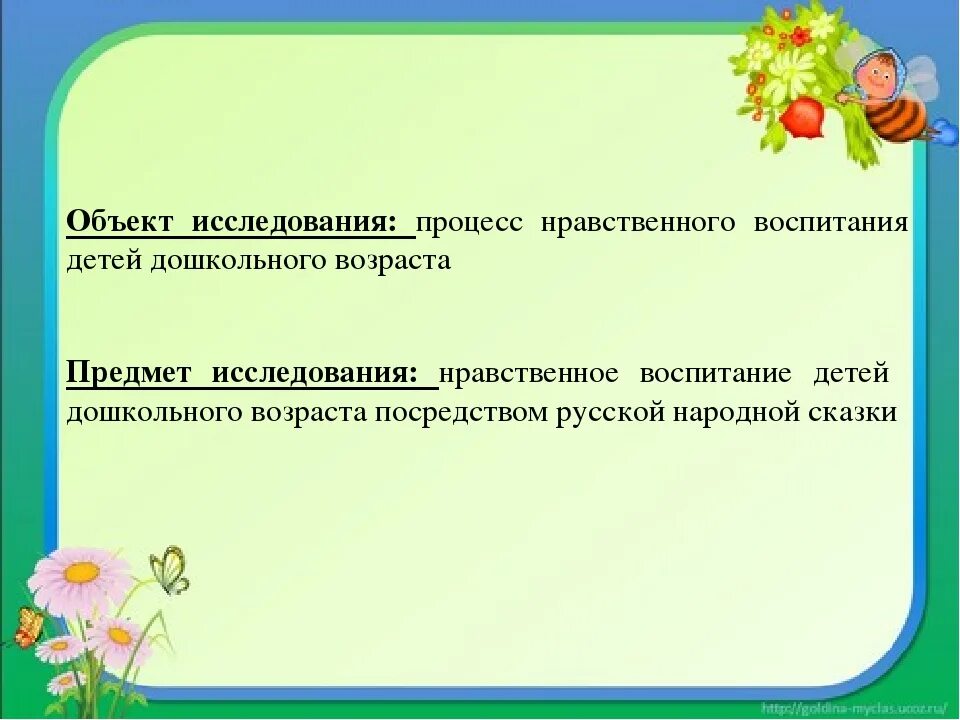 Объект исследования: процесс нравственного воспитания детей дошкольного возраста

Предмет исследования: нравственное воспитание детей дошкольного возраста посредством русской народной сказки

http://goldina-myclas.ucoz.ru/